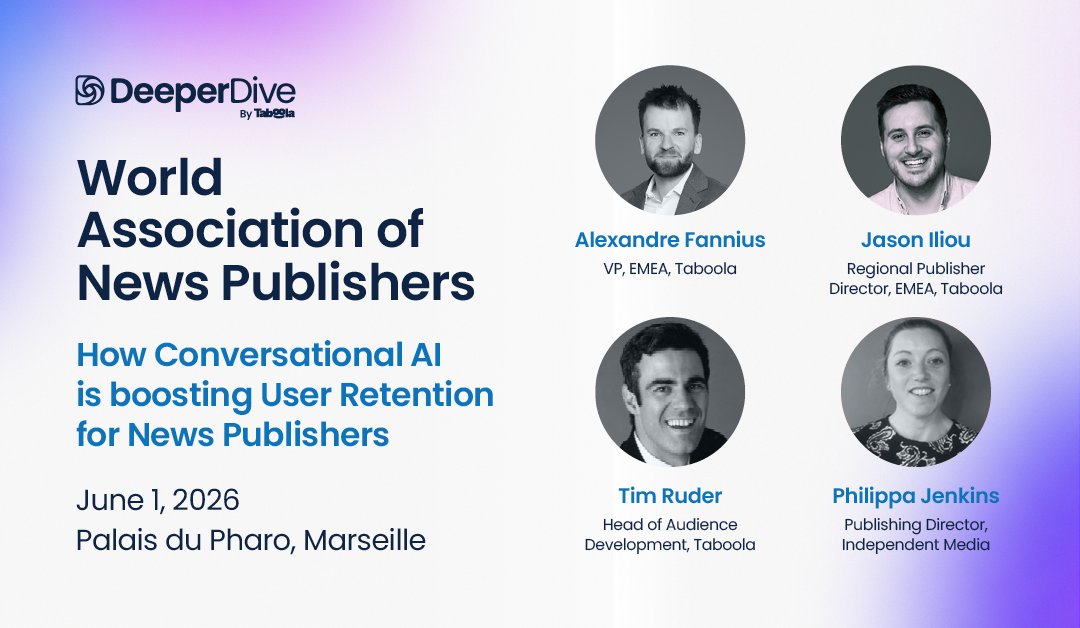 DeeperDive
By Taboola

World Association of News Publishers

How Conversational AI is boosting User Retention for News Publishers

June 1, 2026
Palais du Pharo, Marseille

Alexandre Fannius
VP, EMEA, Taboola

Jason Iliou
Regional Publisher Director, EMEA, Taboola

Tim Ruder
Head of Audience Development, Taboola

Philippa Jenkins
Publishing Director, Independent Media